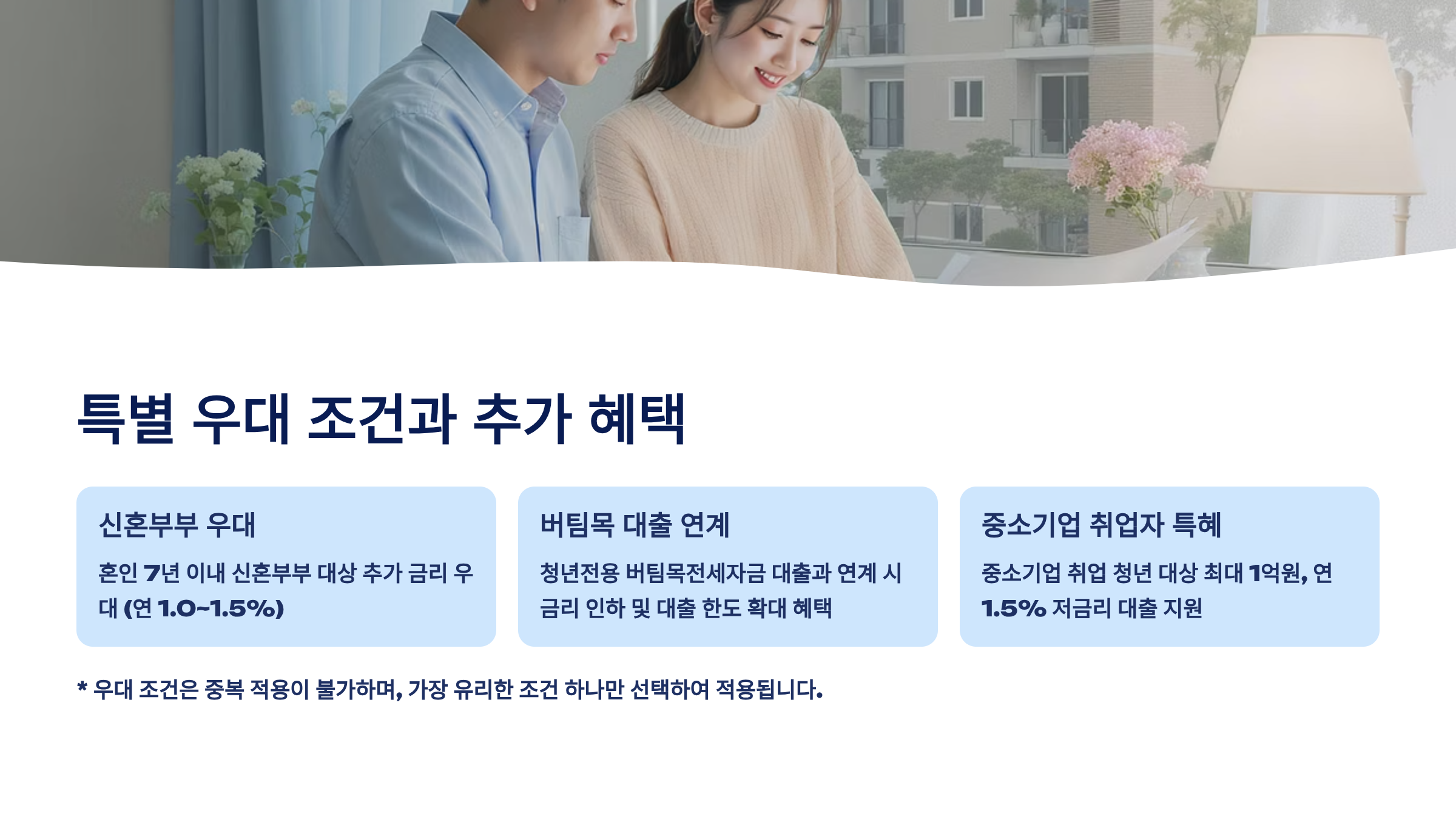 특별 우대 조건과 추가 혜택

신혼부부 우대

혼인 7년 이내 신혼부부 대상 추가 금리 우대 (연 1.0~1.5%)

버팀목 대출 연계

청년전용 버팀목전세자금 대출과 연계 시 금리 인하 및 대출 한도 확대 혜택

중소기업 취업자 특혜

중소기업 취업 청년 대상 최대 1억원, 연 1.5% 저금리 대출 지원

* 우대 조건은 중복 적용이 불가하며, 가장 유리한 조건 하나만 선택하여 적용됩니다.